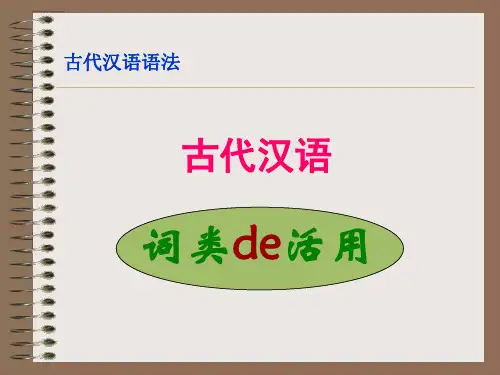 古代汉语语法

古代汉语

词类de活用